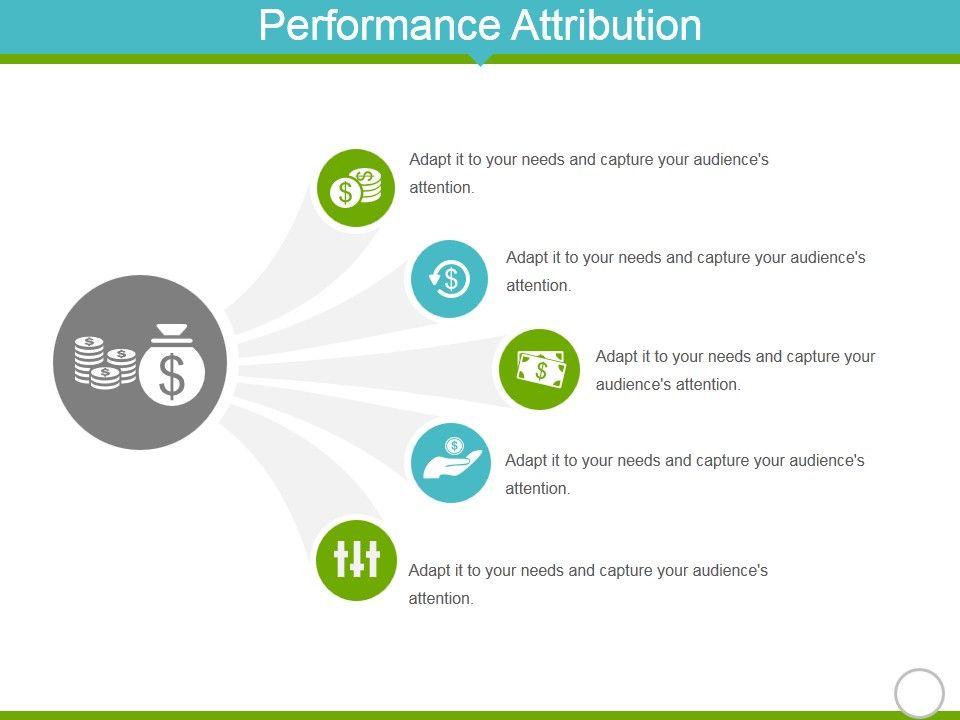 Performance Attribution

Adapt it to your needs and capture your audience's attention.

Adapt it to your needs and capture your audience's attention.

Adapt it to your needs and capture your audience's attention.

Adapt it to your needs and capture your audience's attention.

Adapt it to your needs and capture your audience's attention.